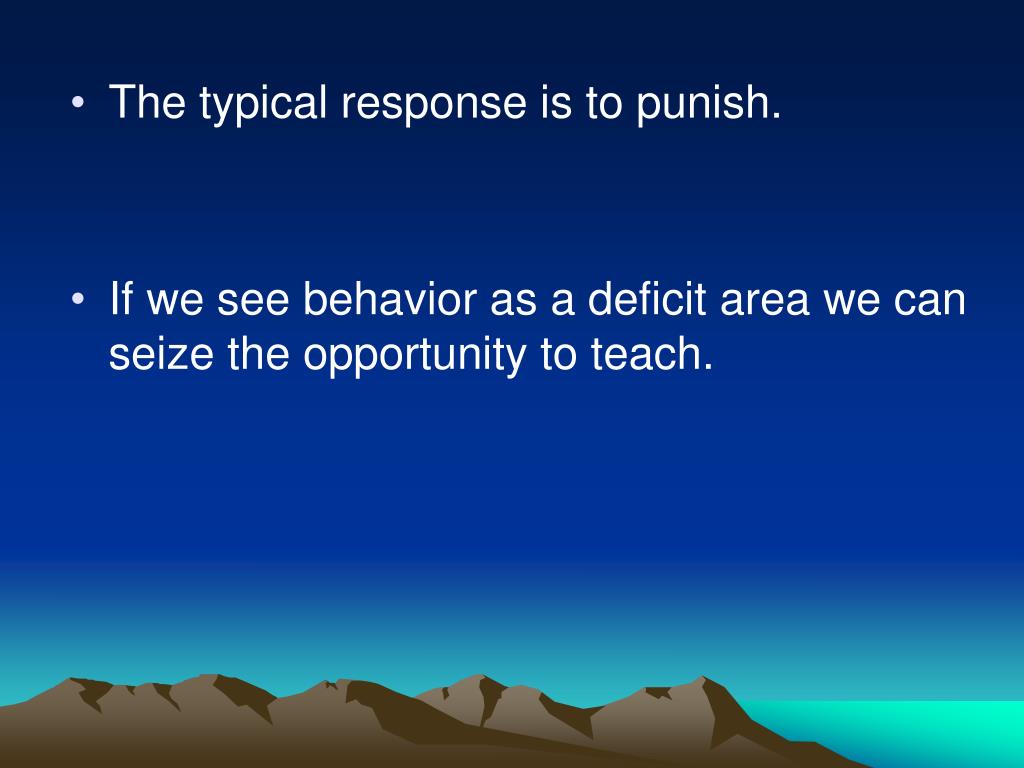 • The typical response is to punish.

• If we see behavior as a deficit area we can seize the opportunity to teach.